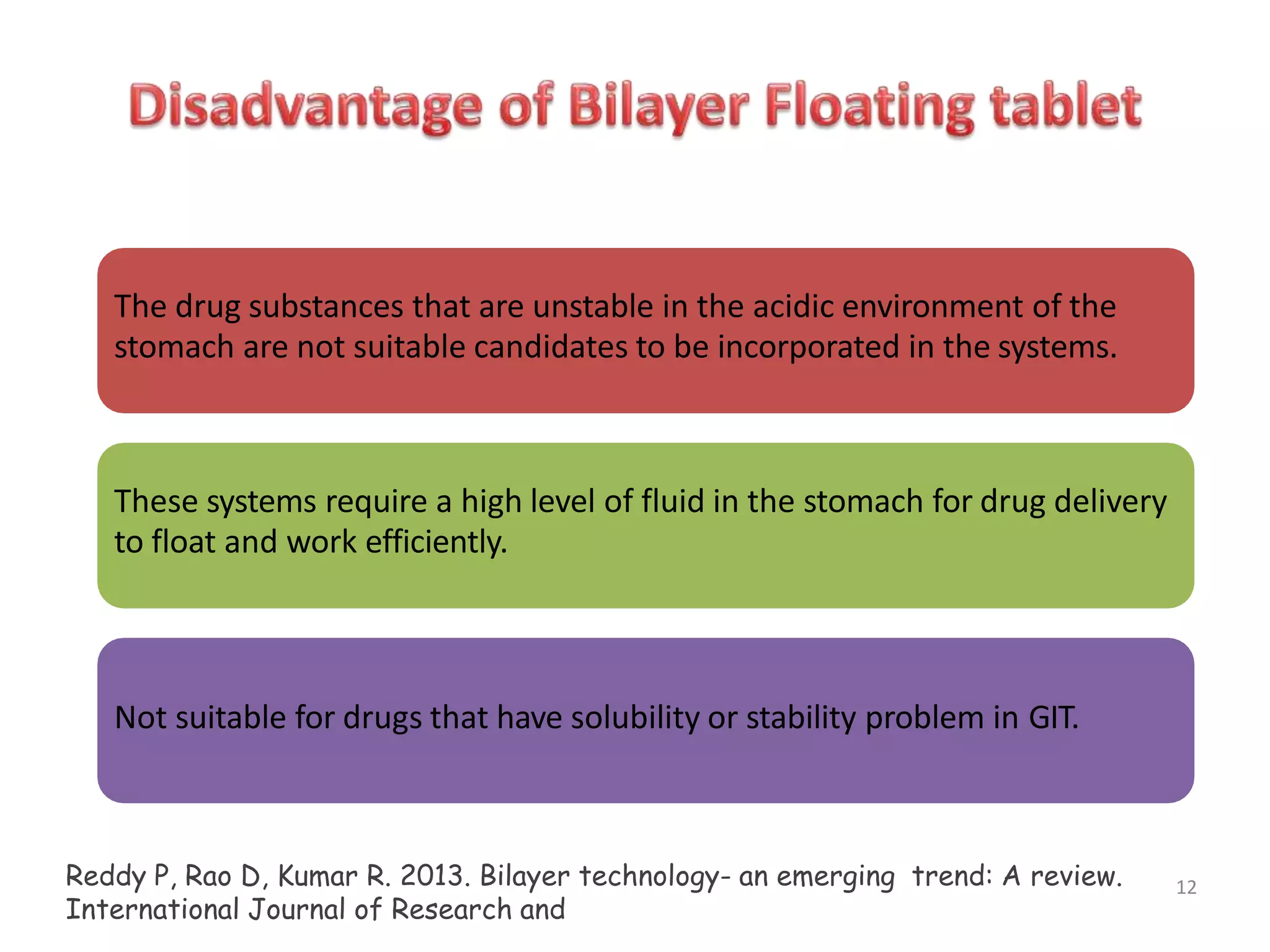 Disadvantage of Bilayer Floating tablet

The drug substances that are unstable in the acidic environment of the stomach are not suitable candidates to be incorporated in the systems.

These systems require a high level of fluid in the stomach for drug delivery to float and work efficiently.

Not suitable for drugs that have solubility or stability problem in GIT.

Reddy P, Rao D, Kumar R. 2013. Bilayer technology- an emerging trend: A review. International Journal of Research and

12